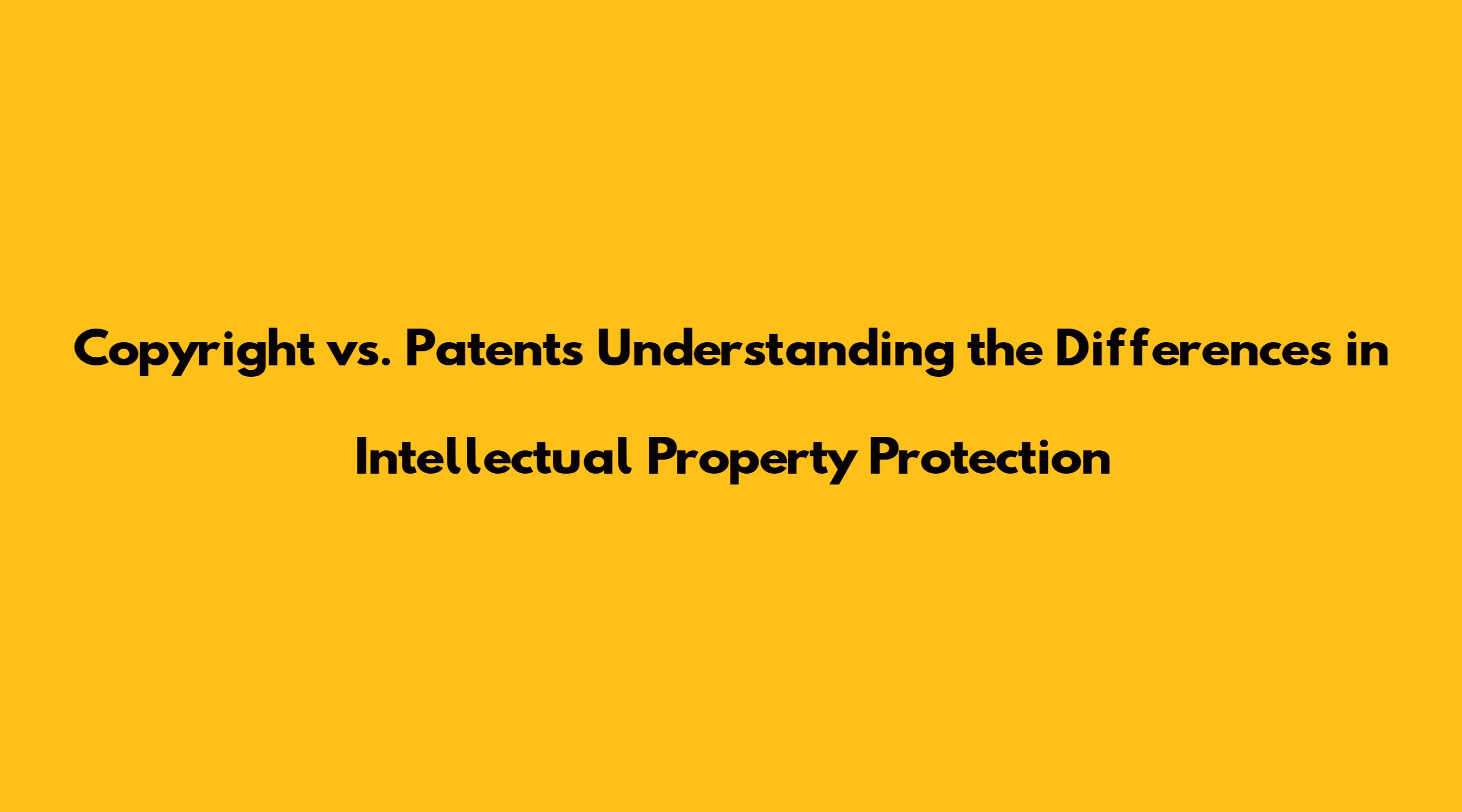 Copyright vs. Patents Understanding the Differences in Intellectual Property Protection